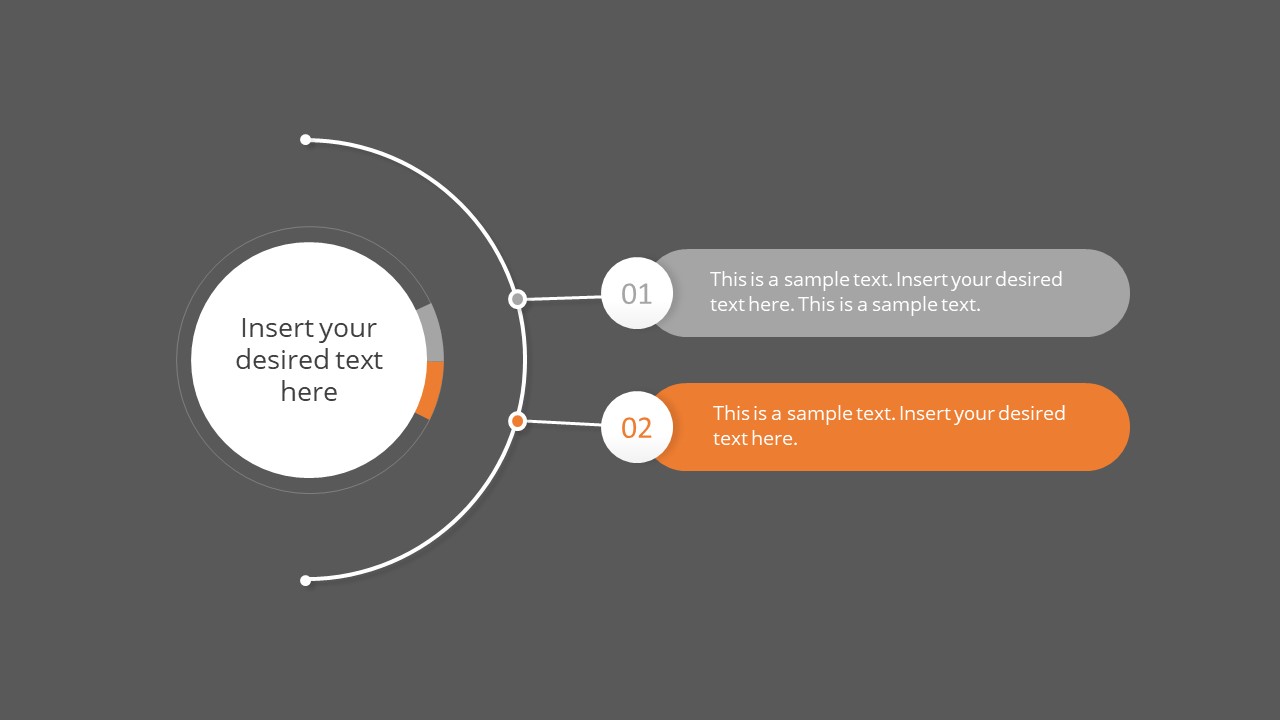 Insert your desired text here

01

This is a sample text. Insert your desired text here. This is a sample text.

02

This is a sample text. Insert your desired text here.